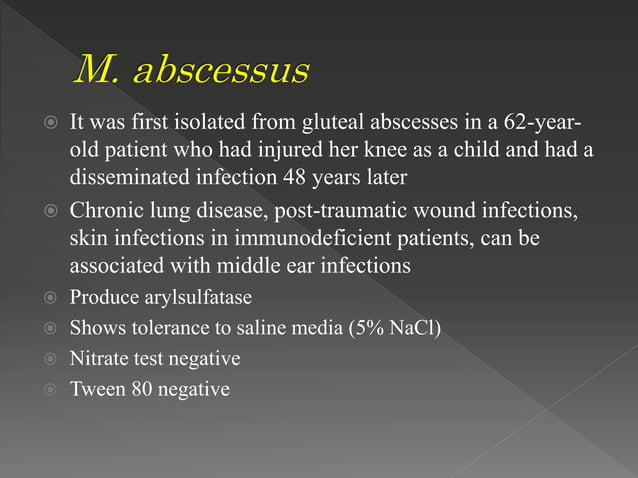 M. abscessus

It was first isolated from gluteal abscesses in a 62-year-old patient who had injured her knee as a child and had a disseminated infection 48 years later

Chronic lung disease, post-traumatic wound infections, skin infections in immunodeficient patients, can be associated with middle ear infections

Produce arylsulfatase

Shows tolerance to saline media (5% NaCl)

Nitrate test negative

Tween 80 negative